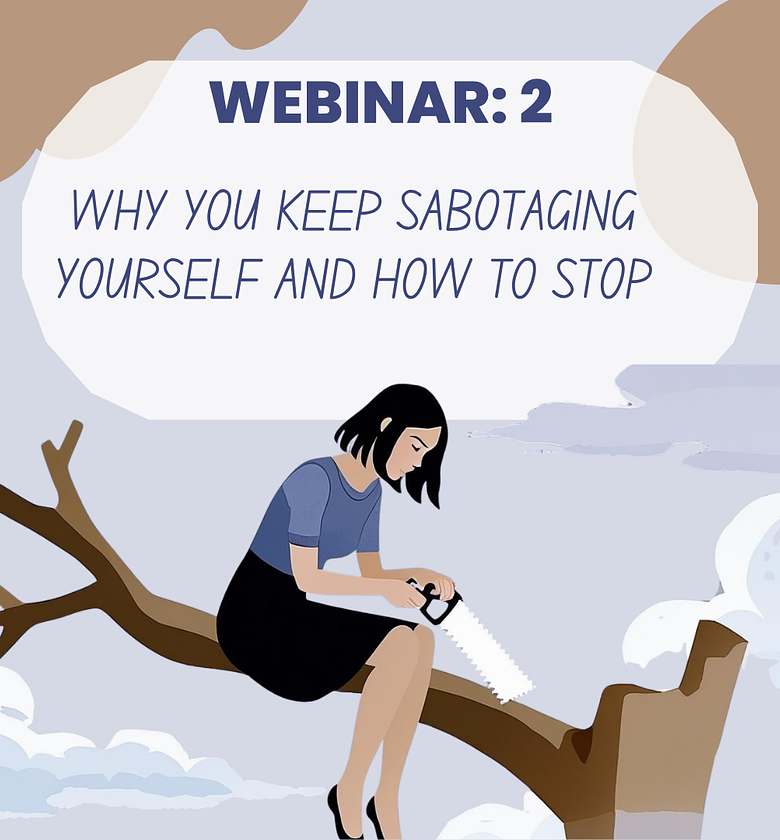 WEBINAR: 2

WHY YOU KEEP SABOTAGING YOURSELF AND HOW TO STOP